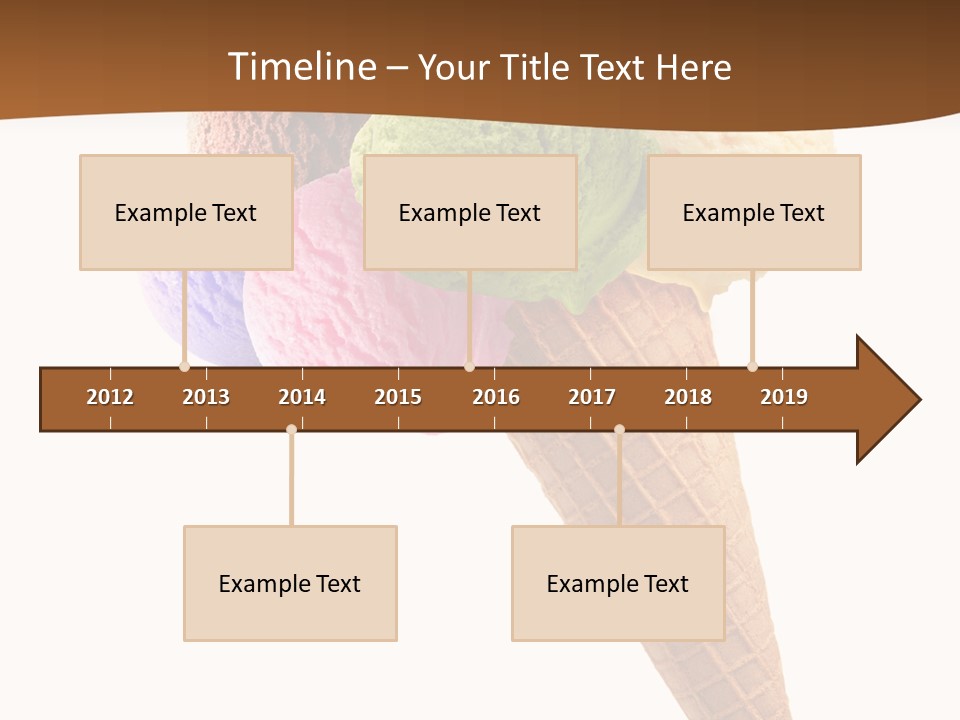 Timeline – Your Title Text Here

Example Text

Example Text

Example Text

2012 2013 2014 2015 2016 2017 2018 2019

Example Text

Example Text